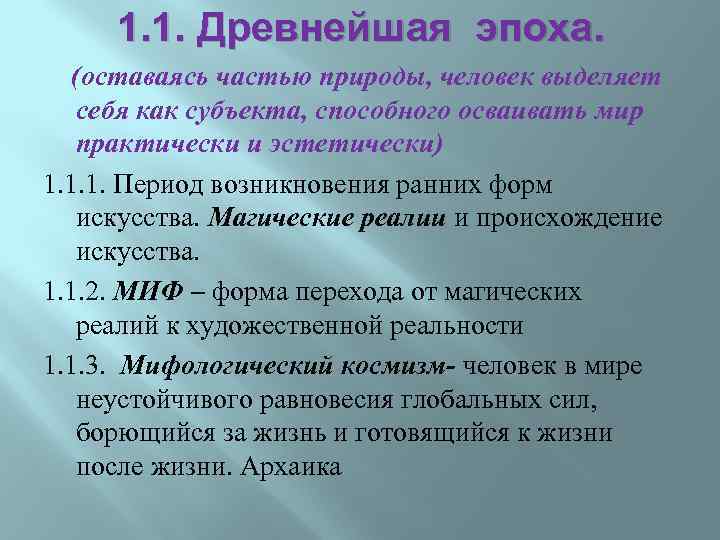 1.1. Древнейшая эпоха.

(оставаясь частью природы, человек выделяет себя как субъекта, способного осваивать мир практически и эстетически)

1.1.1. Период возникновения ранних форм искусства. Магические реалии и происхождение искусства.

1.1.2. МИФ – форма перехода от магических реалий к художественной реальности

1.1.3. Мифологический космизм- человек в мире неустойчивого равновесия глобальных сил, борющийся за жизнь и готовящийся к жизни после жизни. Архаика